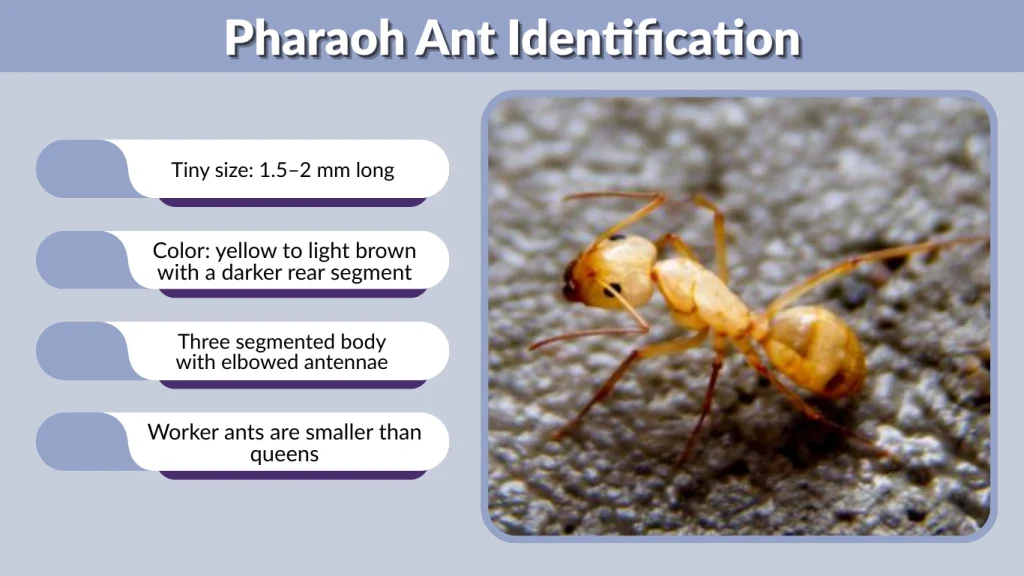 Pharaoh Ant Identification

Tiny size: 1.5–2 mm long

Color: yellow to light brown with a darker rear segment

Three segmented body with elbowed antennae

Worker ants are smaller than queens